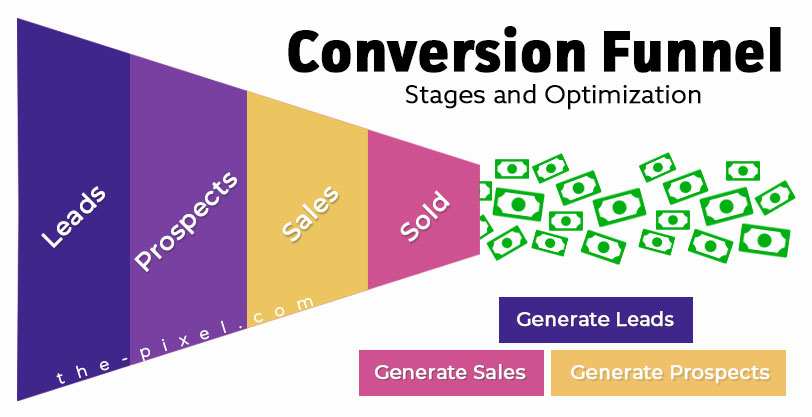 Conversion Funnel
Stages and Optimization

Leads
Prospects
Sales
Sold

the-pixel.com

Generate Leads
Generate Sales
Generate Prospects